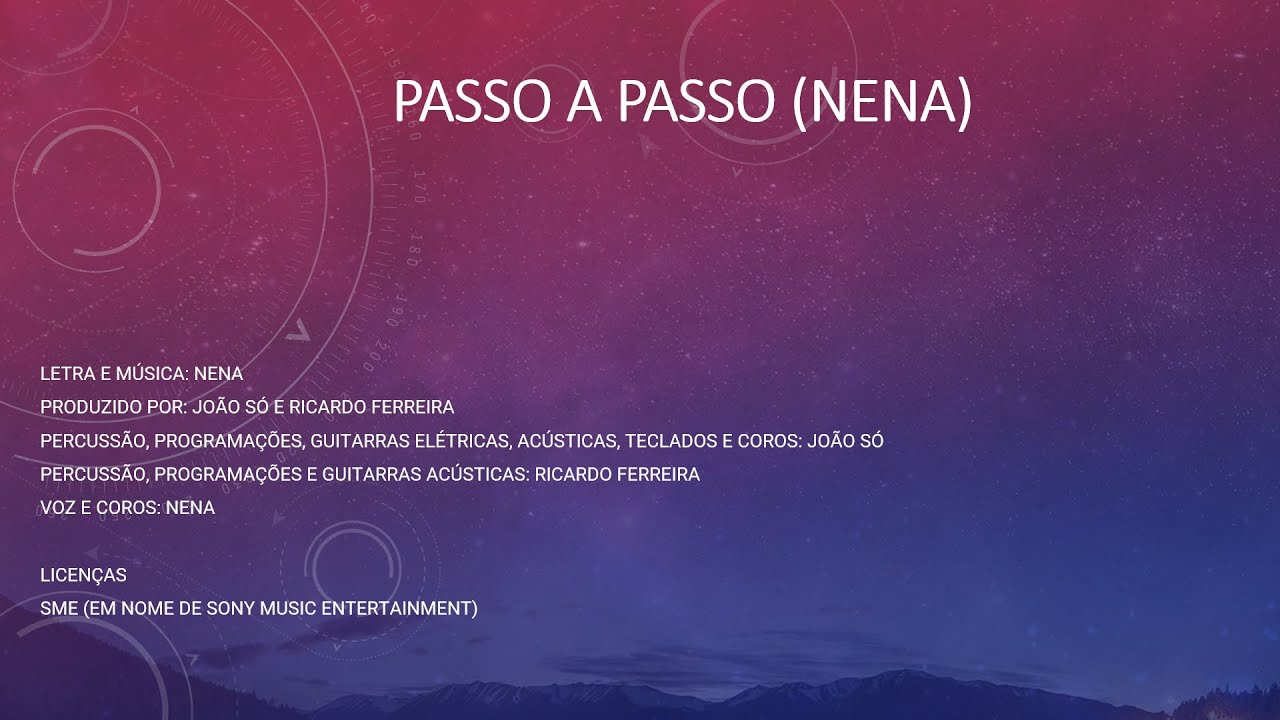 PASSO A PASSO (NENA)

LETRA E MÚSICA: NENA
PRODUZIDO POR: JOÃO SÓ E RICARDO FERREIRA
PERCUSSÃO, PROGRAMAÇÕES, GUITARRAS ELÉTRICAS, ACÚSTICAS, TECLADOS E COROS: JOÃO SÓ
PERCUSSÃO, PROGRAMAÇÕES E GUITARRAS ACÚSTICAS: RICARDO FERREIRA
VOZ E COROS: NENA

LICENÇAS
SME (EM NOME DE SONY MUSIC ENTERTAINMENT)